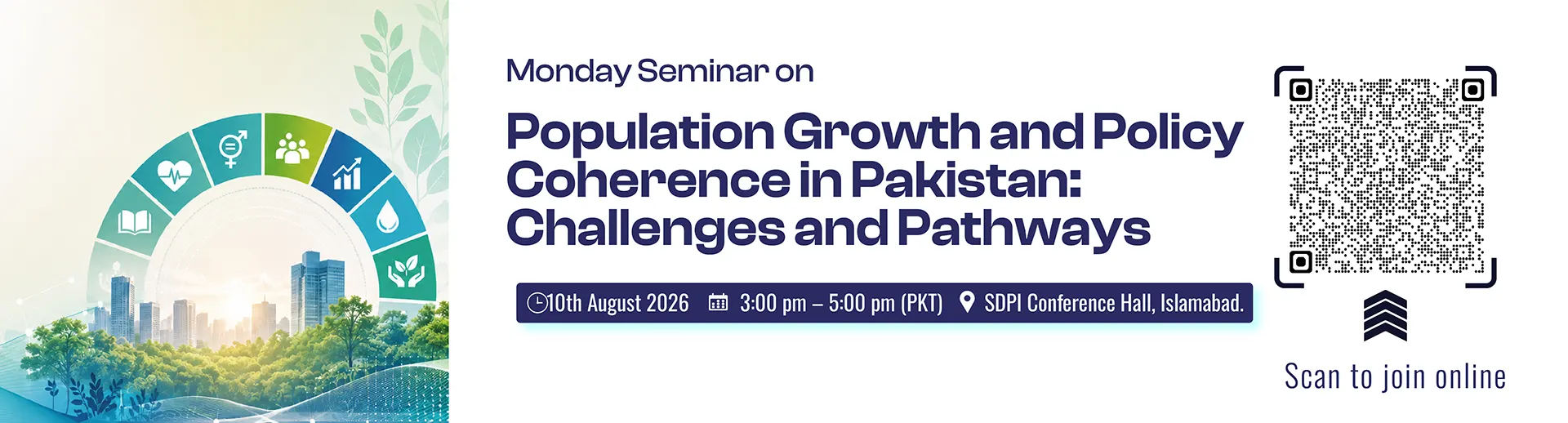 Monday Seminar on

Population Growth and Policy Coherence in Pakistan: Challenges and Pathways

10th August 2026 3:00 pm – 5:00 pm (PKT) SDPI Conference Hall, Islamabad.

Scan to join online